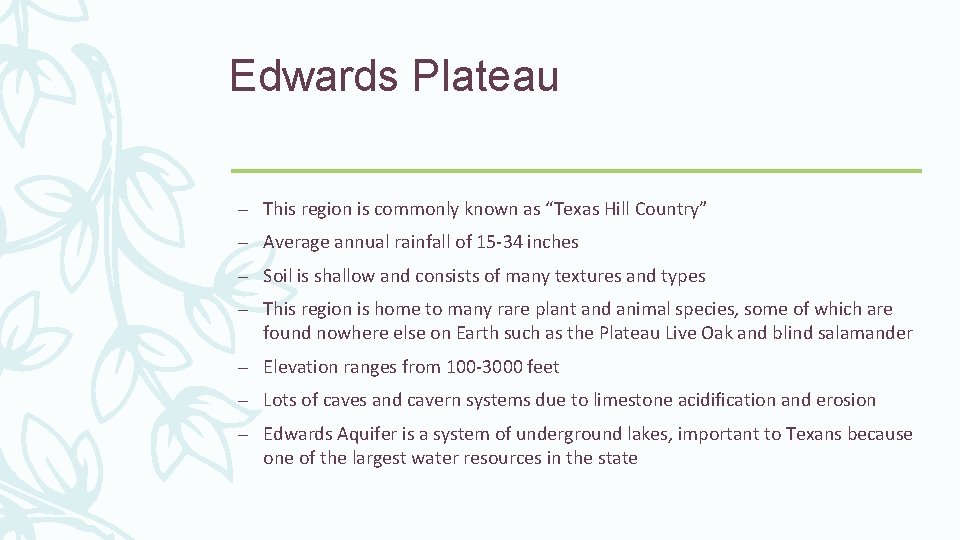 Edwards Plateau

– This region is commonly known as “Texas Hill Country”

– Average annual rainfall of 15-34 inches

– Soil is shallow and consists of many textures and types

– This region is home to many rare plant and animal species, some of which are found nowhere else on Earth such as the Plateau Live Oak and blind salamander

– Elevation ranges from 100-3000 feet

– Lots of caves and cavern systems due to limestone acidification and erosion

– Edwards Aquifer is a system of underground lakes, important to Texans because one of the largest water resources in the state